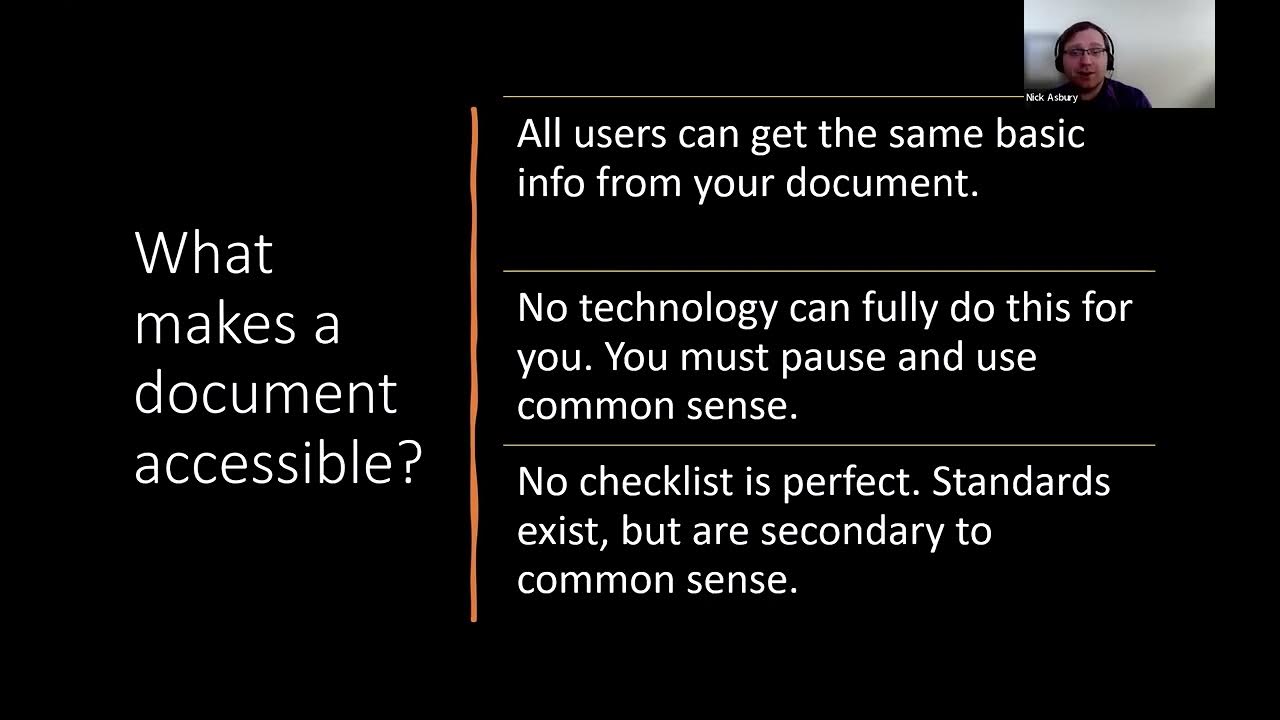 Nick Asbury

What makes a document accessible?

All users can get the same basic info from your document.

No technology can fully do this for you. You must pause and use common sense.

No checklist is perfect. Standards exist, but are secondary to common sense.